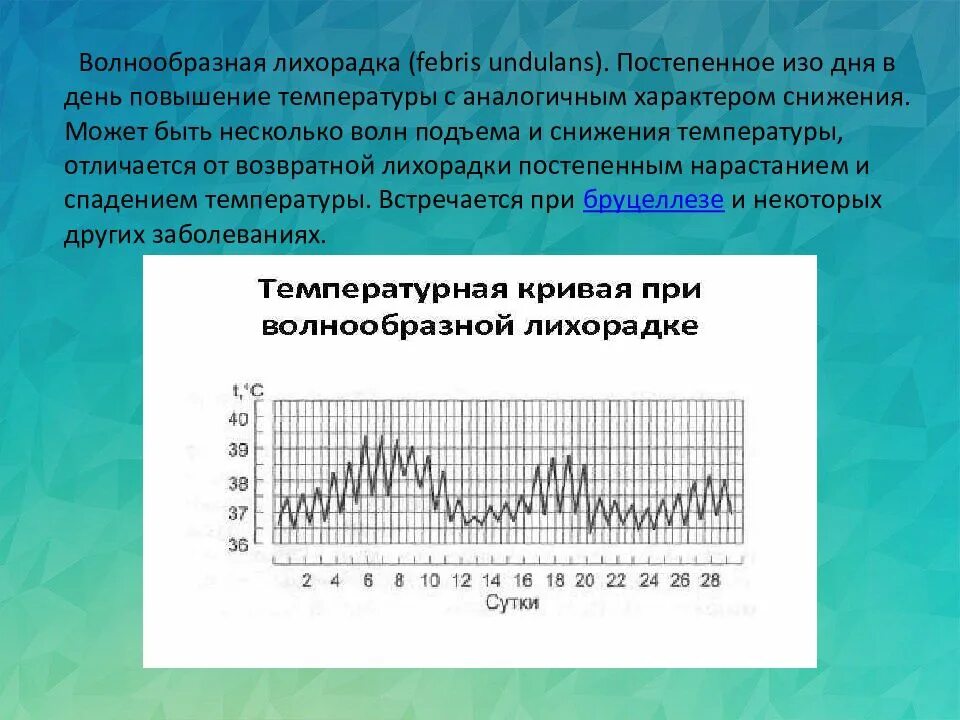 Волнообразная лихорадка (febris undulans). Постепенное изо дня в день повышение температуры с аналогичным характером снижения. Может быть несколько волн подъема и снижения температуры, отличается от возвратной лихорадки постепенным нарастанием и спадением температуры. Встречается при бруцеллезе и некоторых других заболеваниях.

Температурная кривая при волнообразной лихорадке

t,°C
40
39
38
37
36

2 4 6 8 10 12 14 16 18 20 22 24 26 28
Сутки